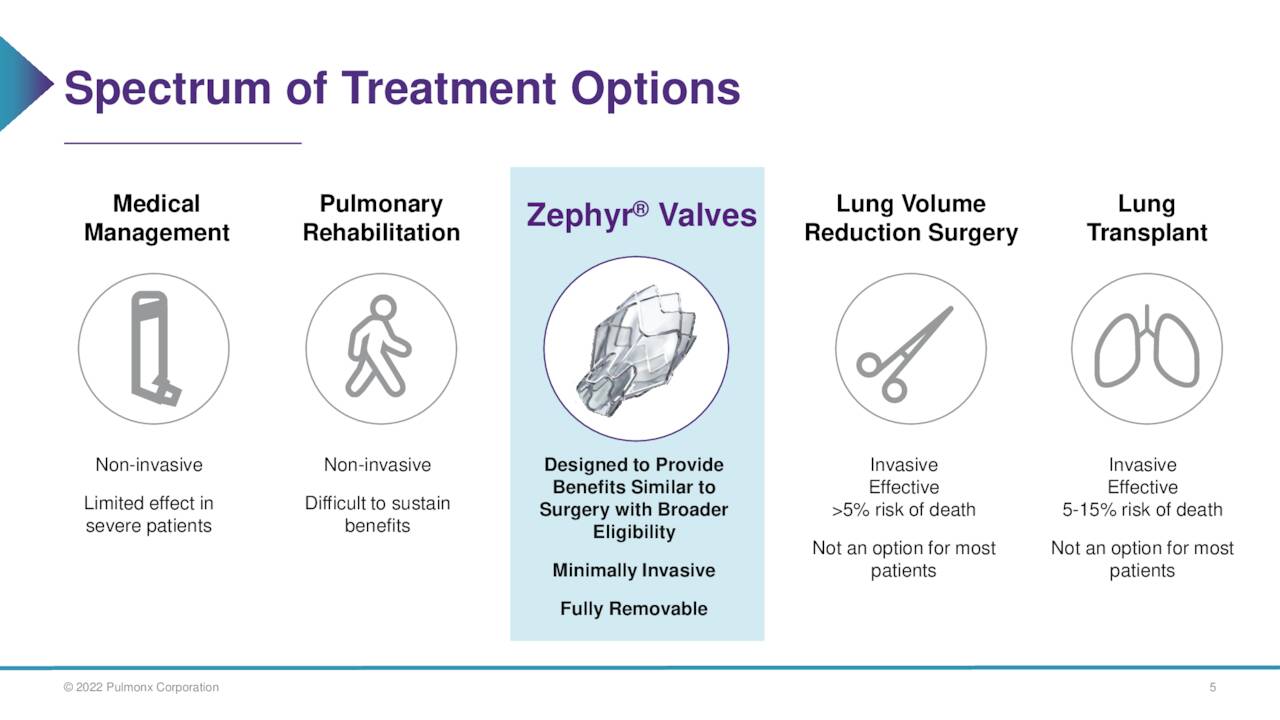 Spectrum of Treatment Options

Medical Management

Non-invasive

Limited effect in severe patients

Pulmonary Rehabilitation

Non-invasive

Difficult to sustain benefits

Zephyr® Valves

Designed to Provide Benefits Similar to Surgery with Broader Eligibility

Minimally Invasive

Fully Removable

Lung Volume Reduction Surgery

Invasive
Effective
>5% risk of death

Not an option for most patients

Lung Transplant

Invasive
Effective
5-15% risk of death

Not an option for most patients

© 2022 Pulmonx Corporation

5